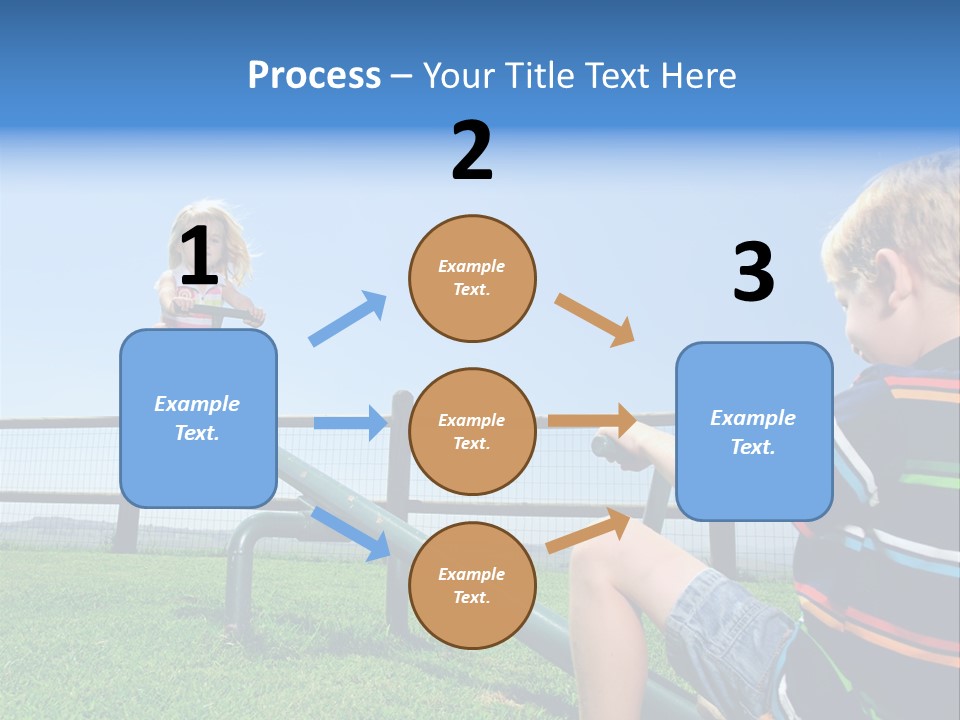 Process – Your Title Text Here

1

Example Text.

2

Example Text.

Example Text.

Example Text.

3

Example Text.